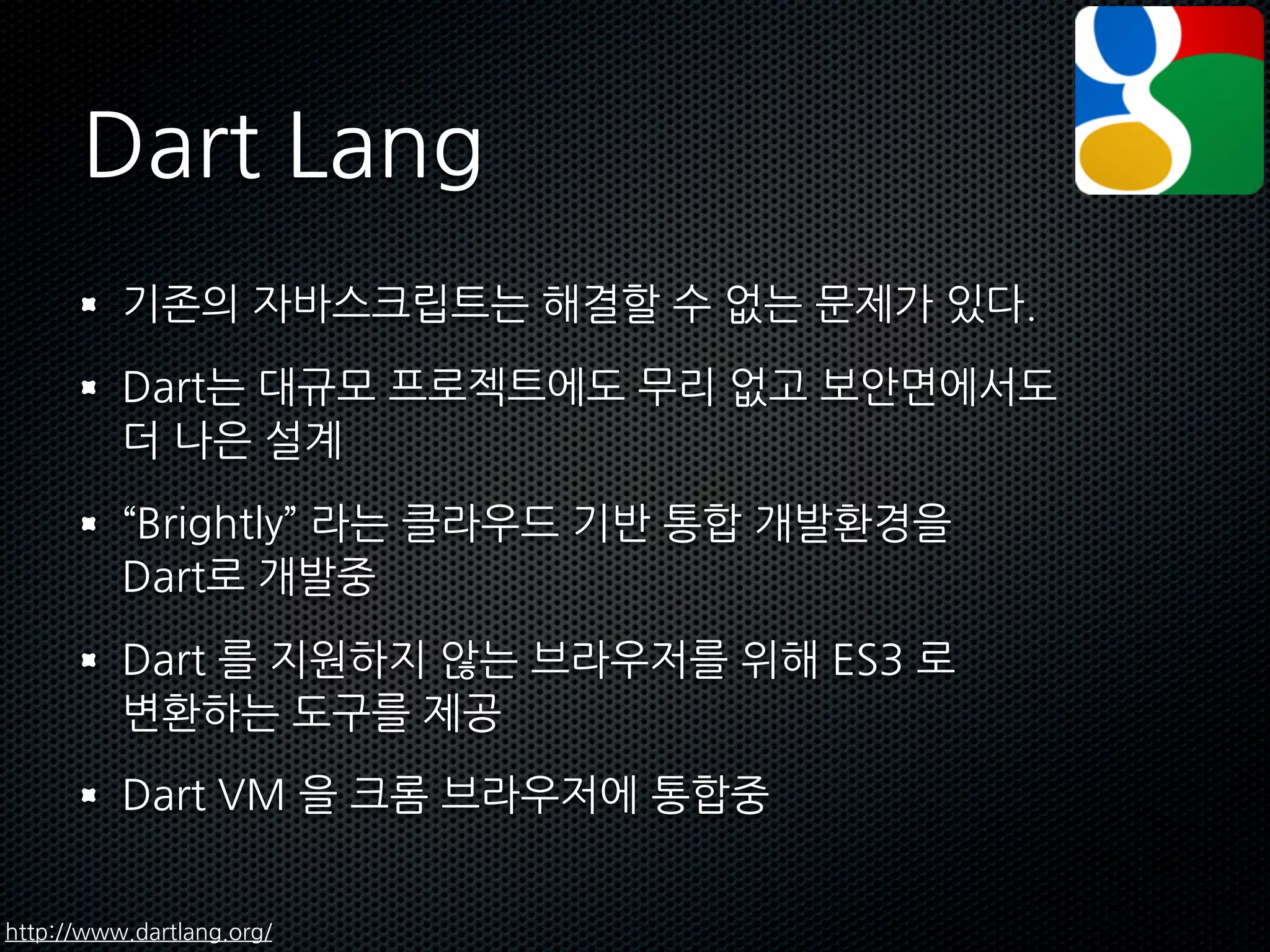 Dart Lang

- 기존의 자바스크립트는 해결할 수 없는 문제가 있다.
- Dart는 대규모 프로젝트에도 무리 없고 보안면에서도 더 나은 설계
- “Brightly” 라는 클라우드 기반 통합 개발환경을 Dart로 개발중
- Dart 를 지원하지 않는 브라우저를 위해 ES3 로 변환하는 도구를 제공
- Dart VM 을 크롬 브라우저에 통합중

http://www.dartlang.org/